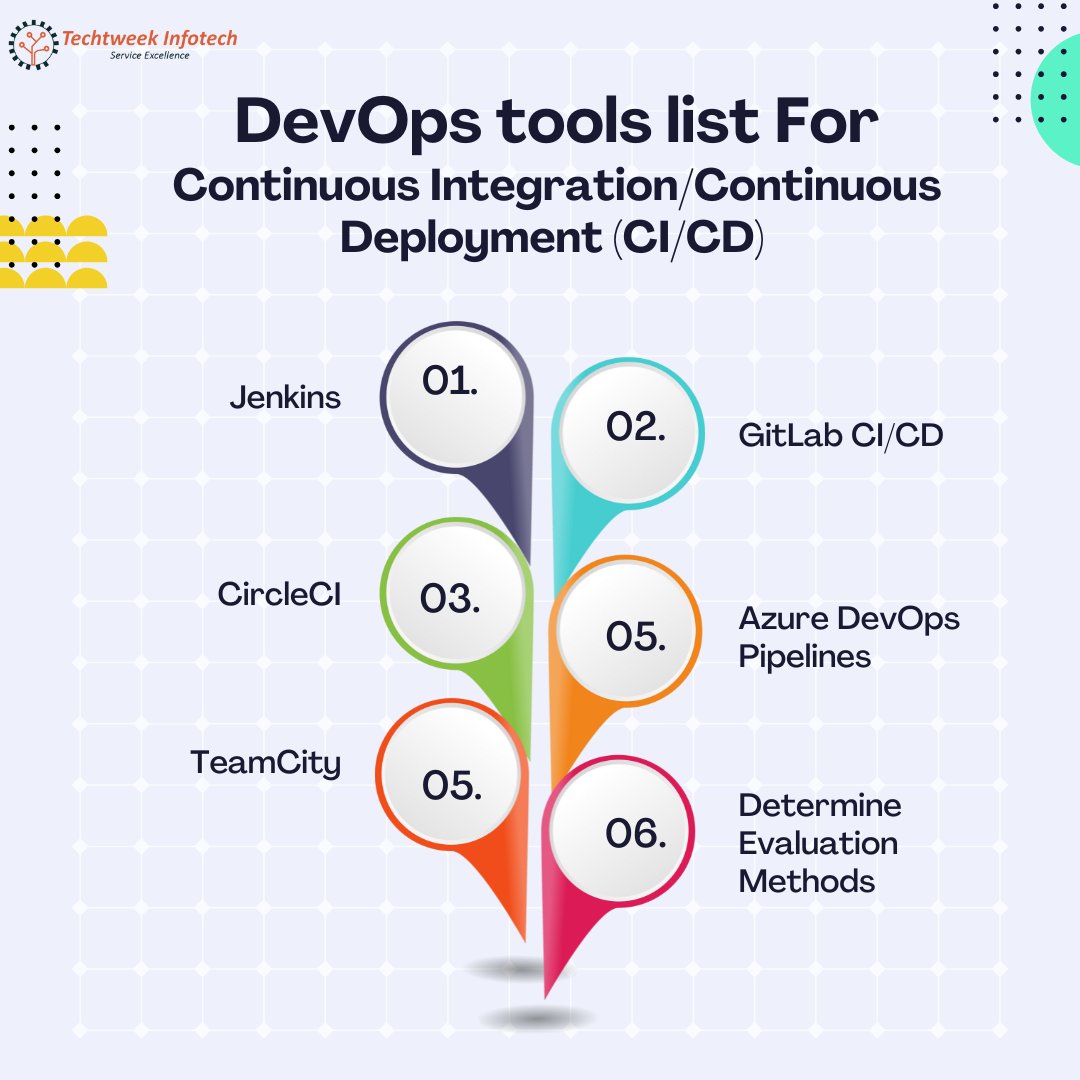 Techtweek Infotech
Service Excellence

DevOps tools list For
Continuous Integration/Continuous Deployment (CI/CD)

Jenkins
01.

02.
GitLab CI/CD

CircleCI
03.

05.
Azure DevOps Pipelines

TeamCity
05.

06.
Determine Evaluation Methods